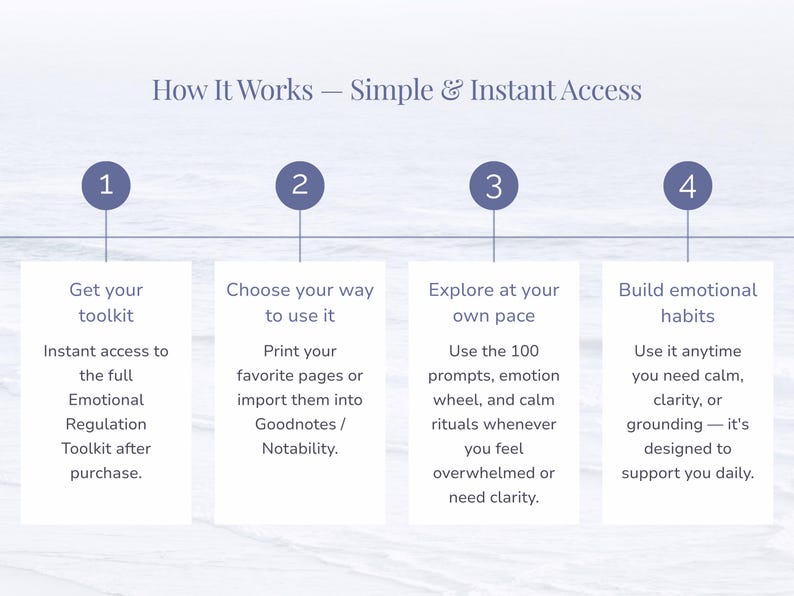 How It Works — Simple & Instant Access

1

Get your toolkit

Instant access to the full Emotional Regulation Toolkit after purchase.

2

Choose your way to use it

Print your favorite pages or import them into Goodnotes / Notability.

3

Explore at your own pace

Use the 100 prompts, emotion wheel, and calm rituals whenever you feel overwhelmed or need clarity.

4

Build emotional habits

Use it anytime you need calm, clarity, or grounding — it's designed to support you daily.